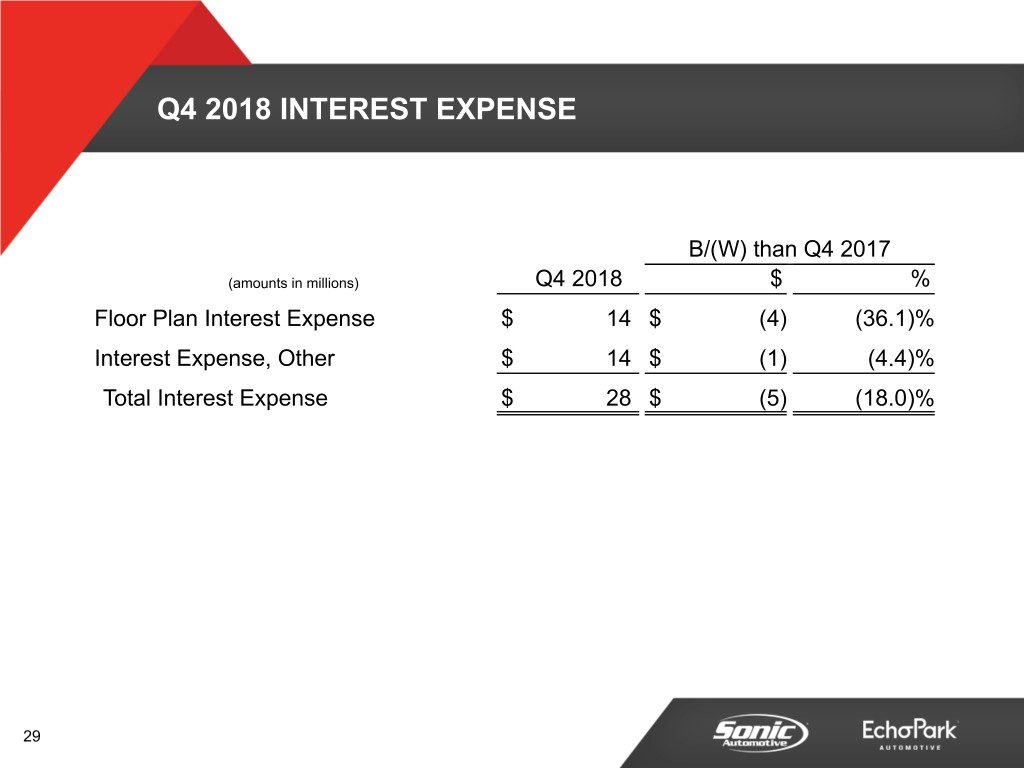 Q4 2018 INTEREST EXPENSE

| (amounts in millions) | Q4 2018 | B/(W) than Q4 2017 $ | B/(W) than Q4 2017 % |
|---|---|---|---|
| Floor Plan Interest Expense | $ 14 | $ (4) | (36.1)% |
| Interest Expense, Other | $ 14 | $ (1) | (4.4)% |
| Total Interest Expense | $ 28 | $ (5) | (18.0)% |

29

Sonic Automotive

EchoPark AUTOMOTIVE